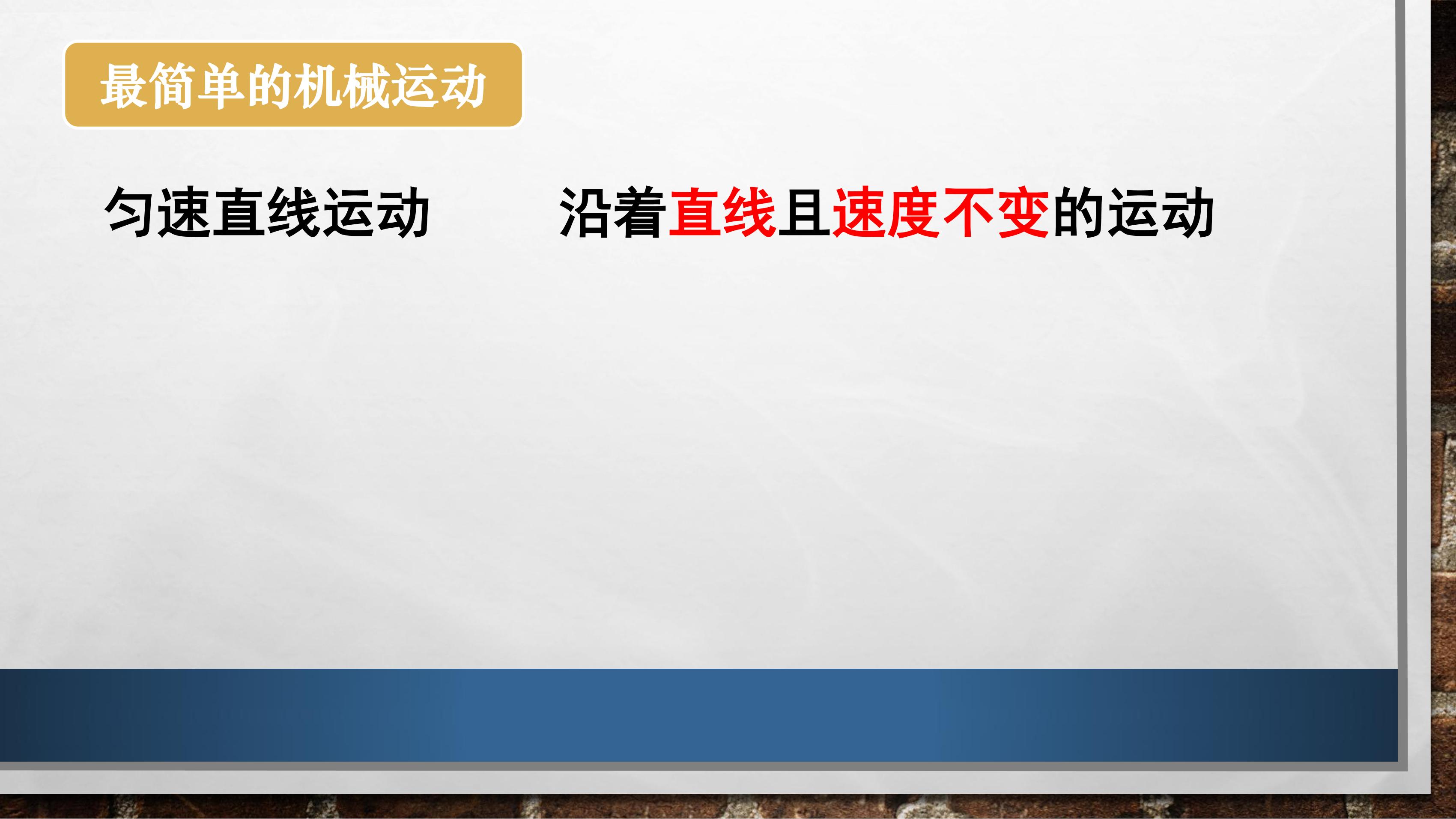 最简单的机械运动

匀速直线运动 沿着直线且速度不变的运动